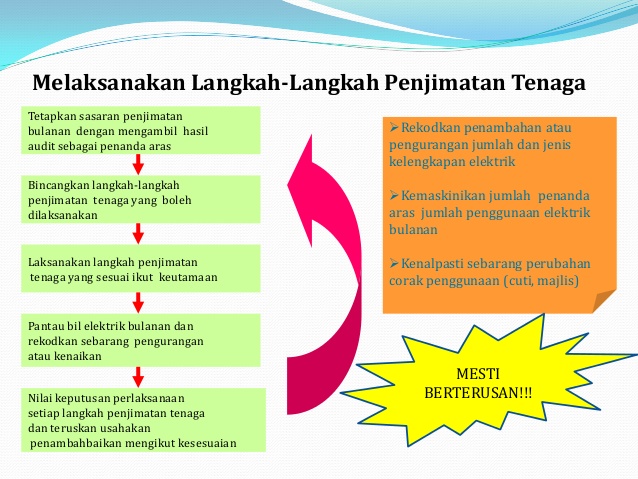 Melaksanakan Langkah-Langkah Penjimatan Tenaga

Tetapkan sasaran penjimatan bulanan dengan mengambil hasil audit sebagai penanda aras

Bincangkan langkah-langkah penjimatan tenaga yang boleh dilaksanakan

Laksanakan langkah penjimatan tenaga yang sesuai ikut keutamaan

Pantau bil elektrik bulanan dan rekodkan sebarang pengurangan atau kenaikan

Nilai keputusan perlaksanaan setiap langkah penjimatan tenaga dan teruskan usahakan penambahbaikan mengikut kesesuaian

➢Rekodkan penambahan atau pengurangan jumlah dan jenis kelengkapan elektrik

➢Kemaskinikan jumlah penanda aras jumlah penggunaan elektrik bulanan

➢Kenalpasti sebarang perubahan corak penggunaan (cuti, majlis)

MESTI BERTERUSAN!!!